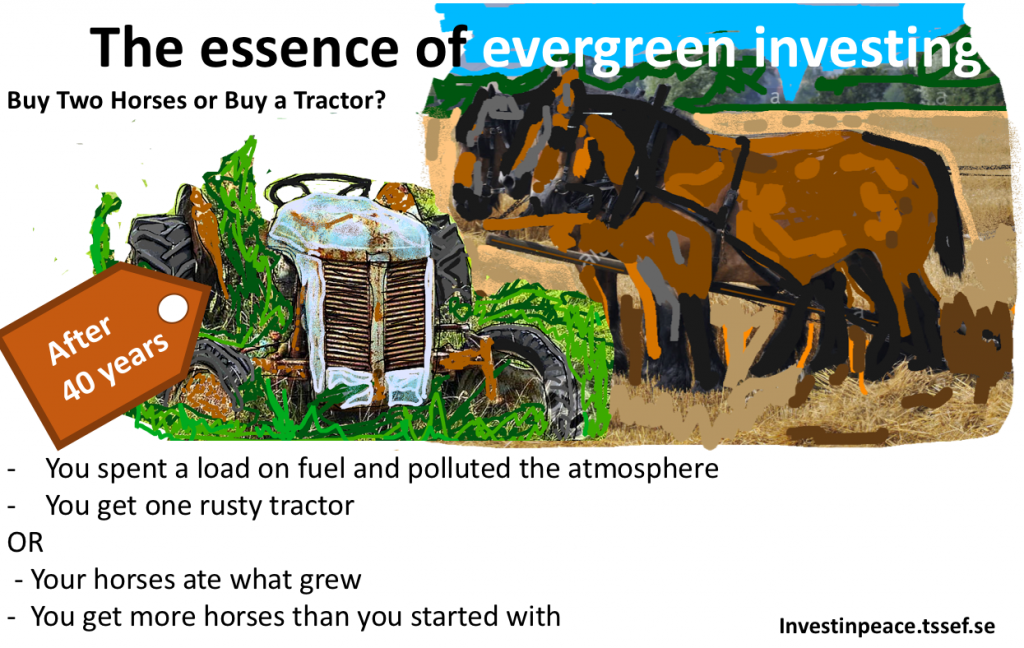 The essence of evergreen investing

Buy Two Horses or Buy a Tractor?

After 40 years

- You spent a load on fuel and polluted the atmosphere
- You get one rusty tractor

OR

- Your horses ate what grew
- You get more horses than you started with

Investinpeace.tssef.se